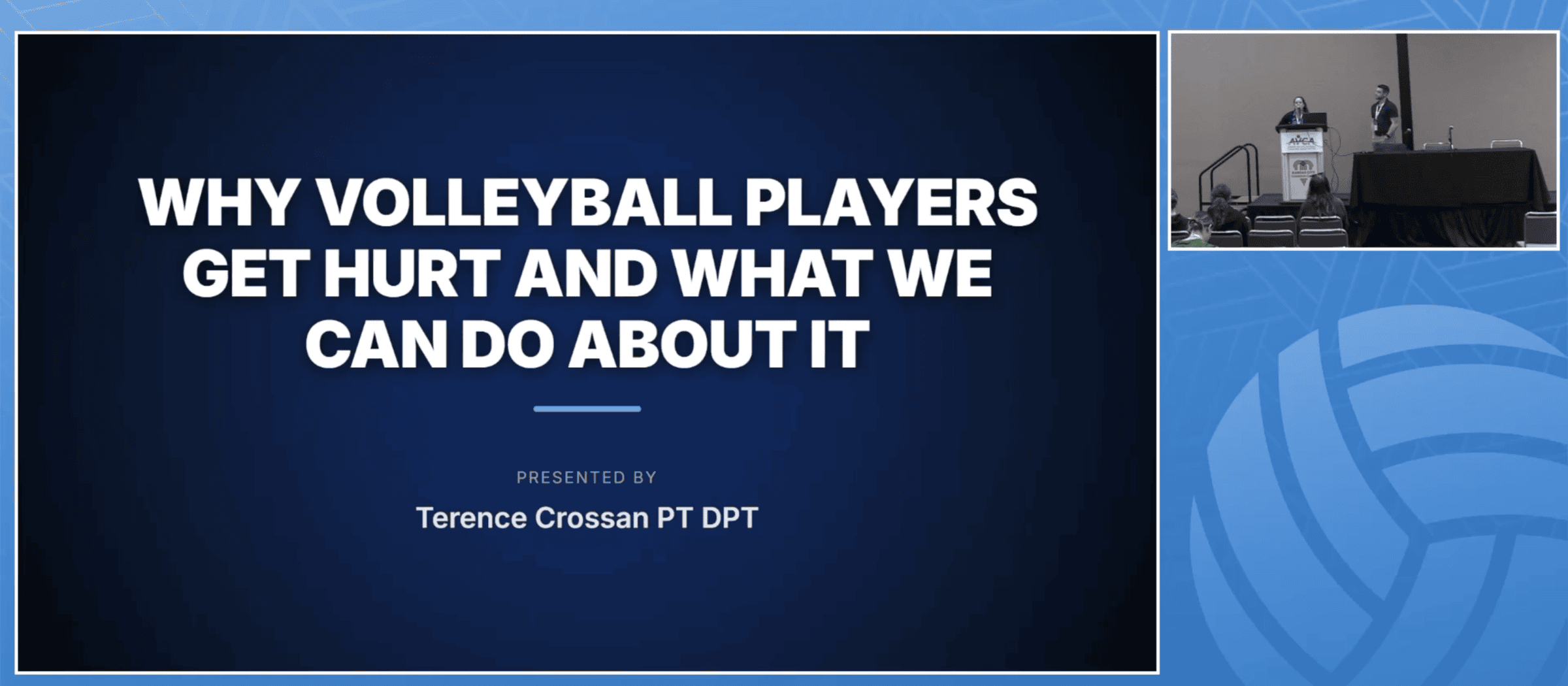 WHY VOLLEYBALL PLAYERS GET HURT AND WHAT WE CAN DO ABOUT IT

PRESENTED BY

Terence Crossan PT DPT

AVCA